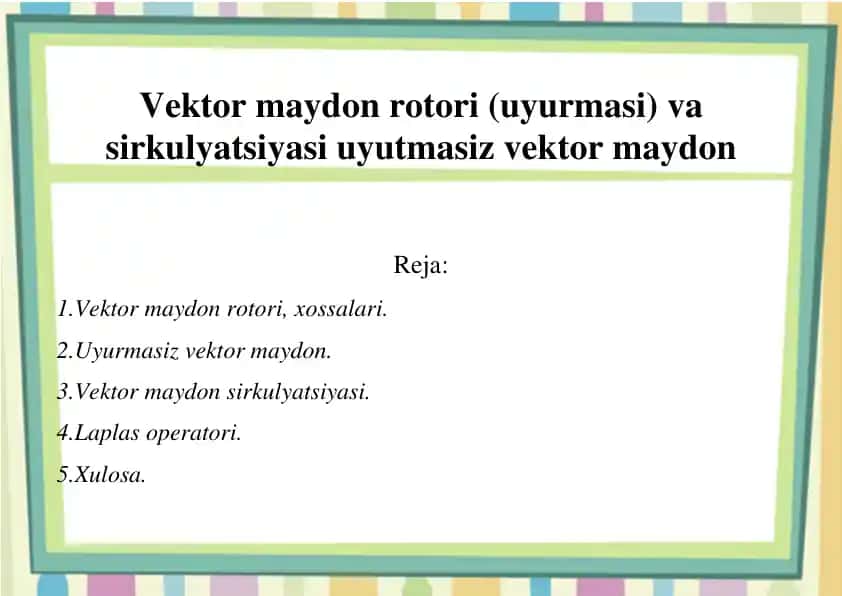 Vektor maydon rotori (uyurmasi) va sirkulyatsiyasi uyutmasiz vektor maydon

Reja:

1.Vektor maydon rotori, xossalari.

2.Uyurmasiz vektor maydon.

3.Vektor maydon sirkulyatsiyasi.

4.Laplas operatori.

5.Xulosa.